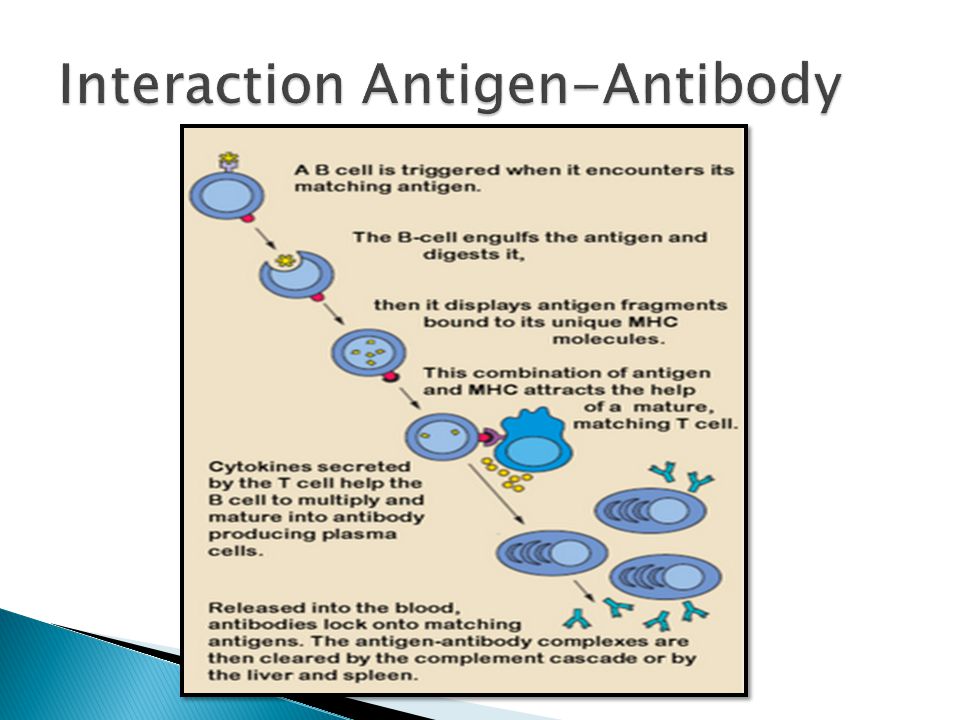 Interaction Antigen-Antibody

A B cell is triggered when it encounters its matching antigen.

The B-cell engulfs the antigen and digests it,

then it displays antigen fragments bound to its unique MHC molecules.

This combination of antigen and MHC attracts the help of a mature, matching T cell.

Cytokines secreted by the T cell help the B cell to multiply and mature into antibody producing plasma cells.

Released into the blood, antibodies lock onto matching antigens. The antigen-antibody complexes are then cleared by the complement cascade or by the liver and spleen.